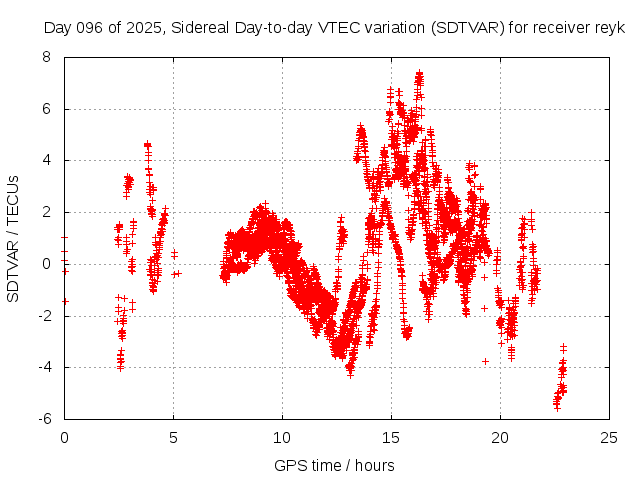 Day 096 of 2025, Sidereal Day-to-day VTEC variation (SDTVAR) for receiver reyk

SDTVAR / TECUs

8
6
4
2
0
-2
-4
-6

0
5
10
15
20
25

GPS time / hours